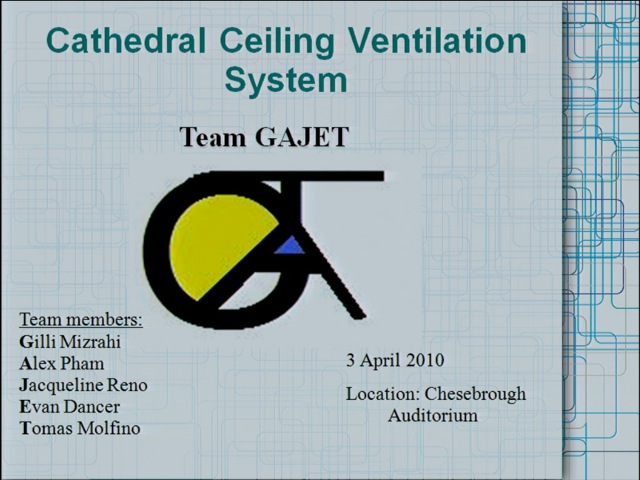 Cathedral Ceiling Ventilation System

Team GAJET

Team members:
Gilli Mizrahi
Alex Pham
Jacqueline Reno
Evan Dancer
Tomas Molfino

3 April 2010

Location: Chesebrough Auditorium